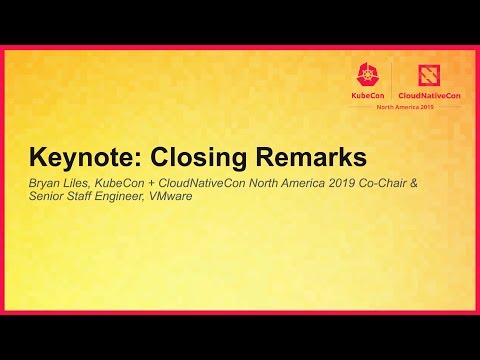 KubeCon CloudNativeCon
North America 2019

Keynote: Closing Remarks

Bryan Liles, KubeCon + CloudNativeCon North America 2019 Co-Chair & Senior Staff Engineer, VMware